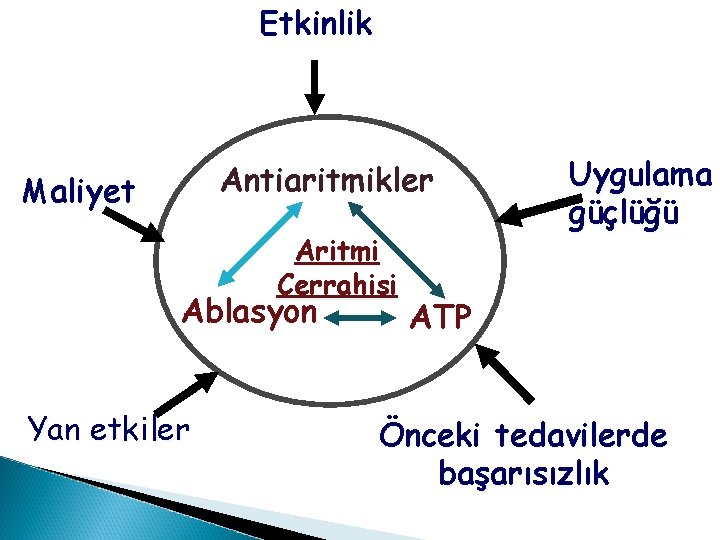 Etkinlik

Maliyet

Uygulama güçlüğü

Antiaritmikler

Aritmi Cerrahisi

Ablasyon

ATP

Yan etkiler

Önceki tedavilerde başarısızlık